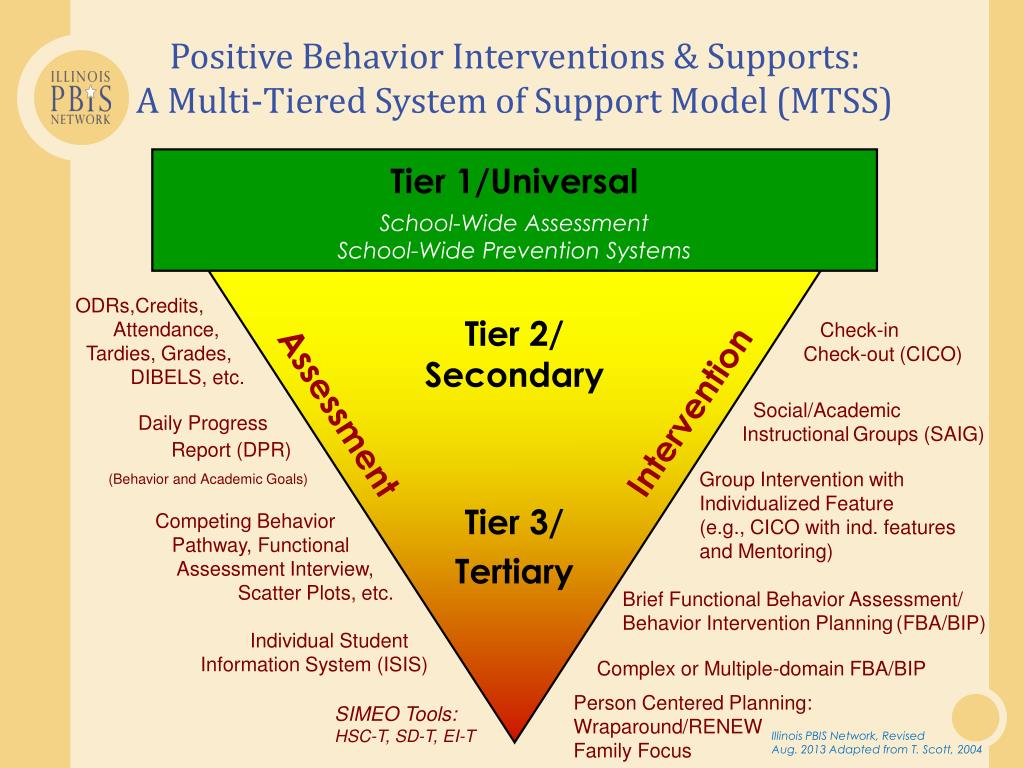 ILLINOIS PBIS NETWORK

Positive Behavior Interventions & Supports: A Multi-Tiered System of Support Model (MTSS)

Tier 1/Universal
School-Wide Assessment
School-Wide Prevention Systems

Tier 2/ Secondary

Tier 3/ Tertiary

Assessment

Intervention

ODRs,Credits, Attendance, Tardies, Grades, DIBELS, etc.

Daily Progress Report (DPR)

(Behavior and Academic Goals)

Competing Behavior Pathway, Functional Assessment Interview, Scatter Plots, etc.

Individual Student Information System (ISIS)

SIMEO Tools:
HSC-T, SD-T, EI-T

Check-in Check-out (CICO)

Social/Academic Instructional Groups (SAIG)

Group Intervention with Individualized Feature (e.g., CICO with ind. features and Mentoring)

Brief Functional Behavior Assessment/ Behavior Intervention Planning (FBA/BIP)

Complex or Multiple-domain FBA/BIP

Person Centered Planning:
Wraparound/RENEW
Family Focus

Illinois PBIS Network, Revised Aug. 2013 Adapted from T. Scott, 2004